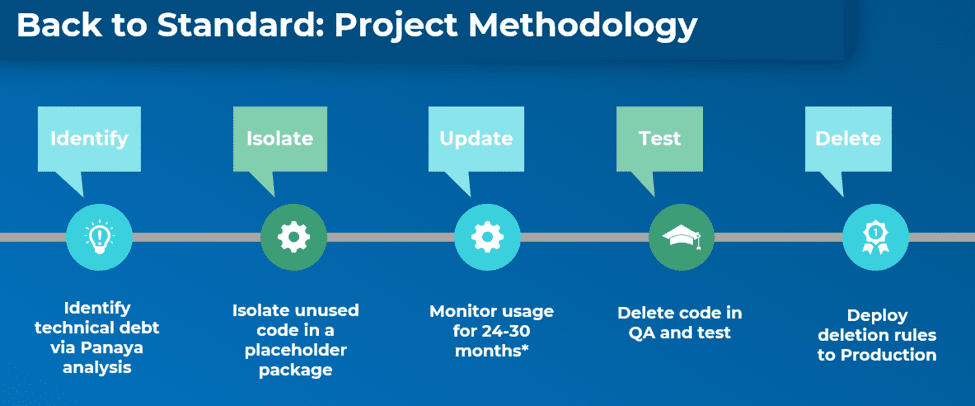 Back to Standard: Project Methodology

Identify

Isolate

Update

Test

Delete

Identify technical debt via Panaya analysis

Isolate unused code in a placeholder package

Monitor usage for 24-30 months*

Delete code in QA and test

Deploy deletion rules to Production